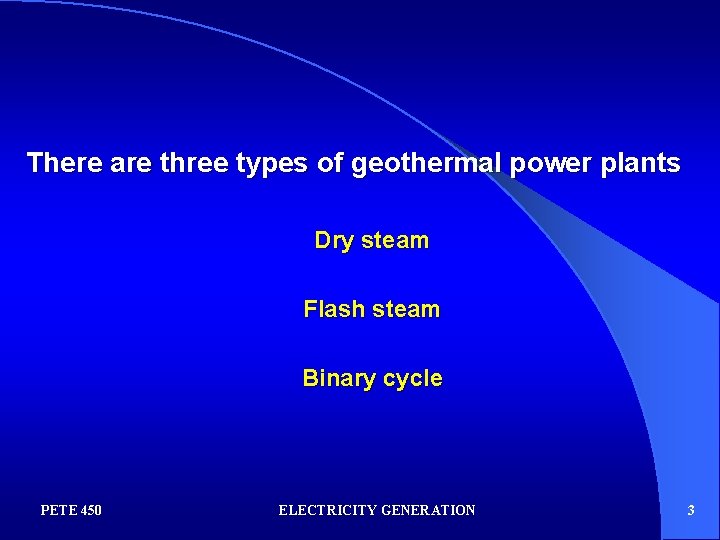 There are three types of geothermal power plants

Dry steam

Flash steam

Binary cycle

PETE 450

ELECTRICITY GENERATION

3